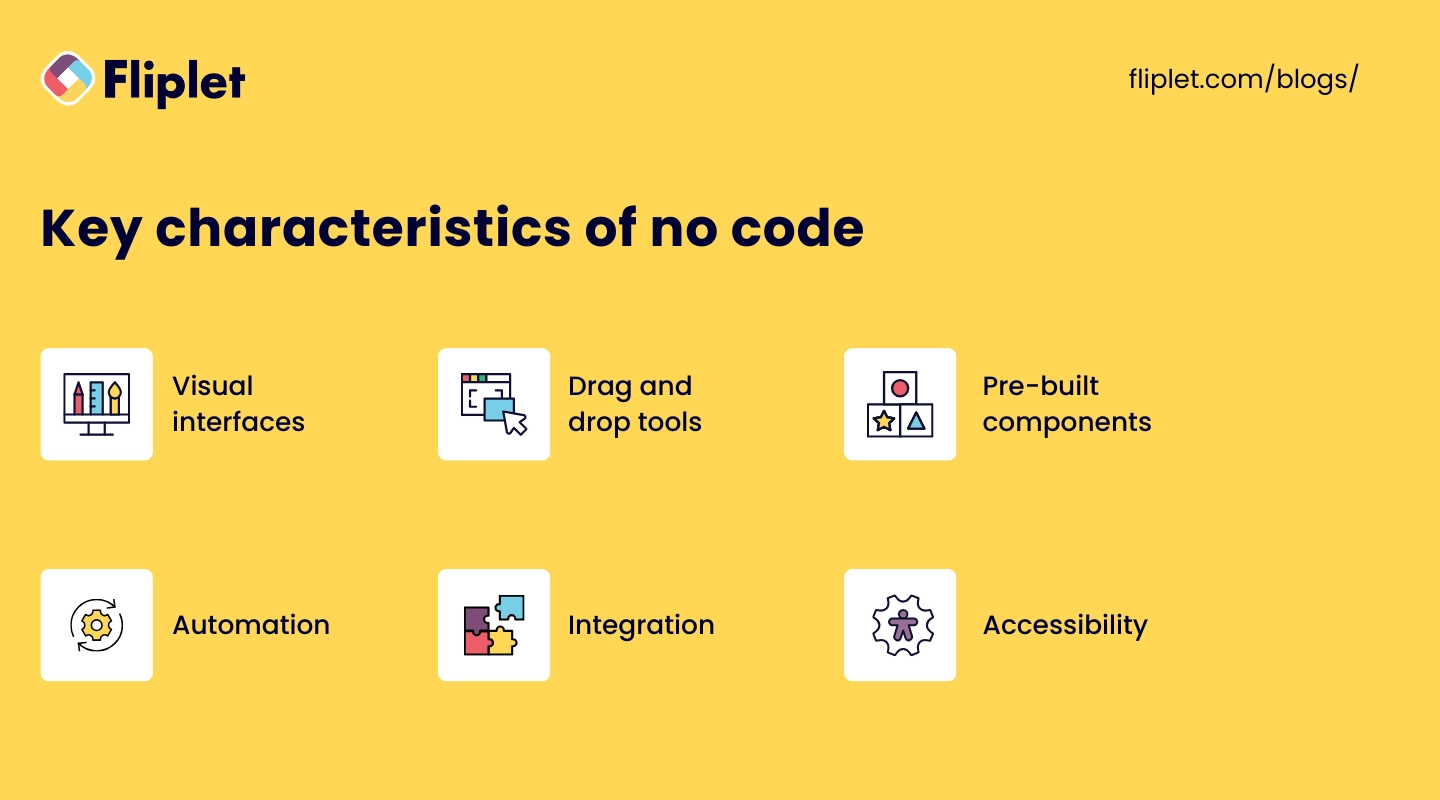 Fliplet

fliplet.com/blogs/

Key characteristics of no code

Visual interfaces

Drag and drop tools

Pre-built components

Automation

Integration

Accessibility